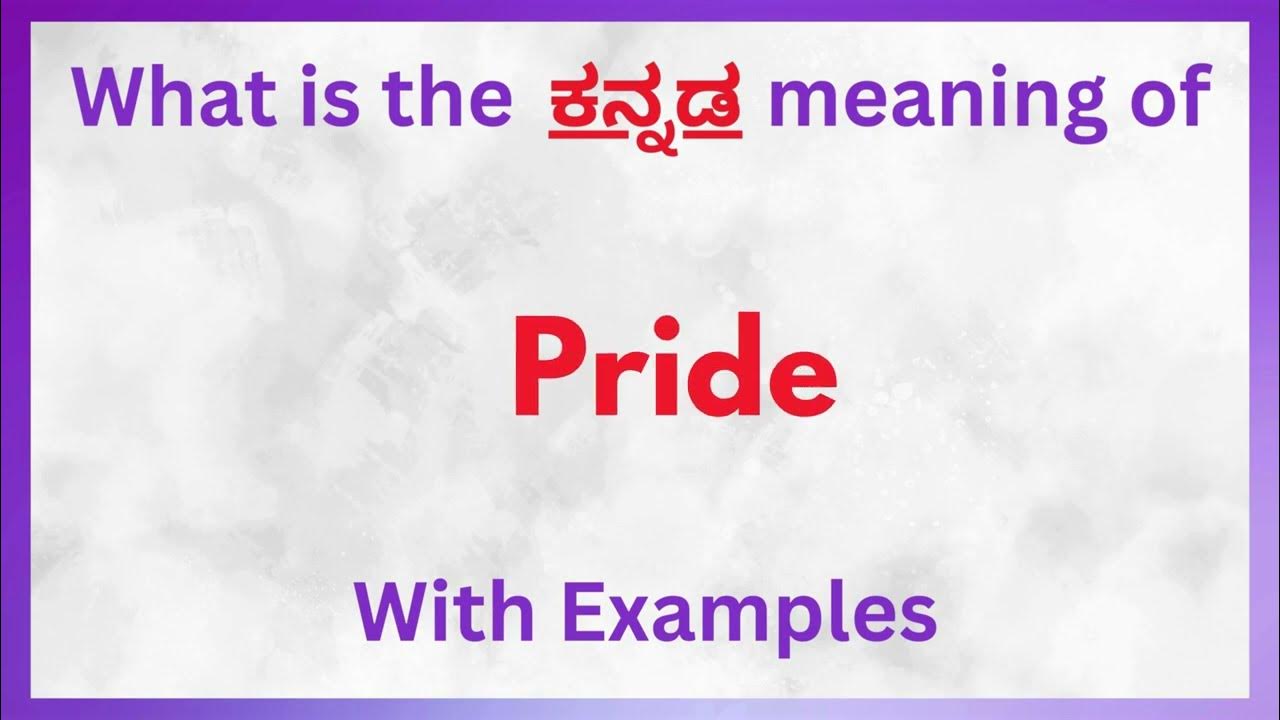 What is the ಕನ್ನಡ meaning of

Pride

With Examples